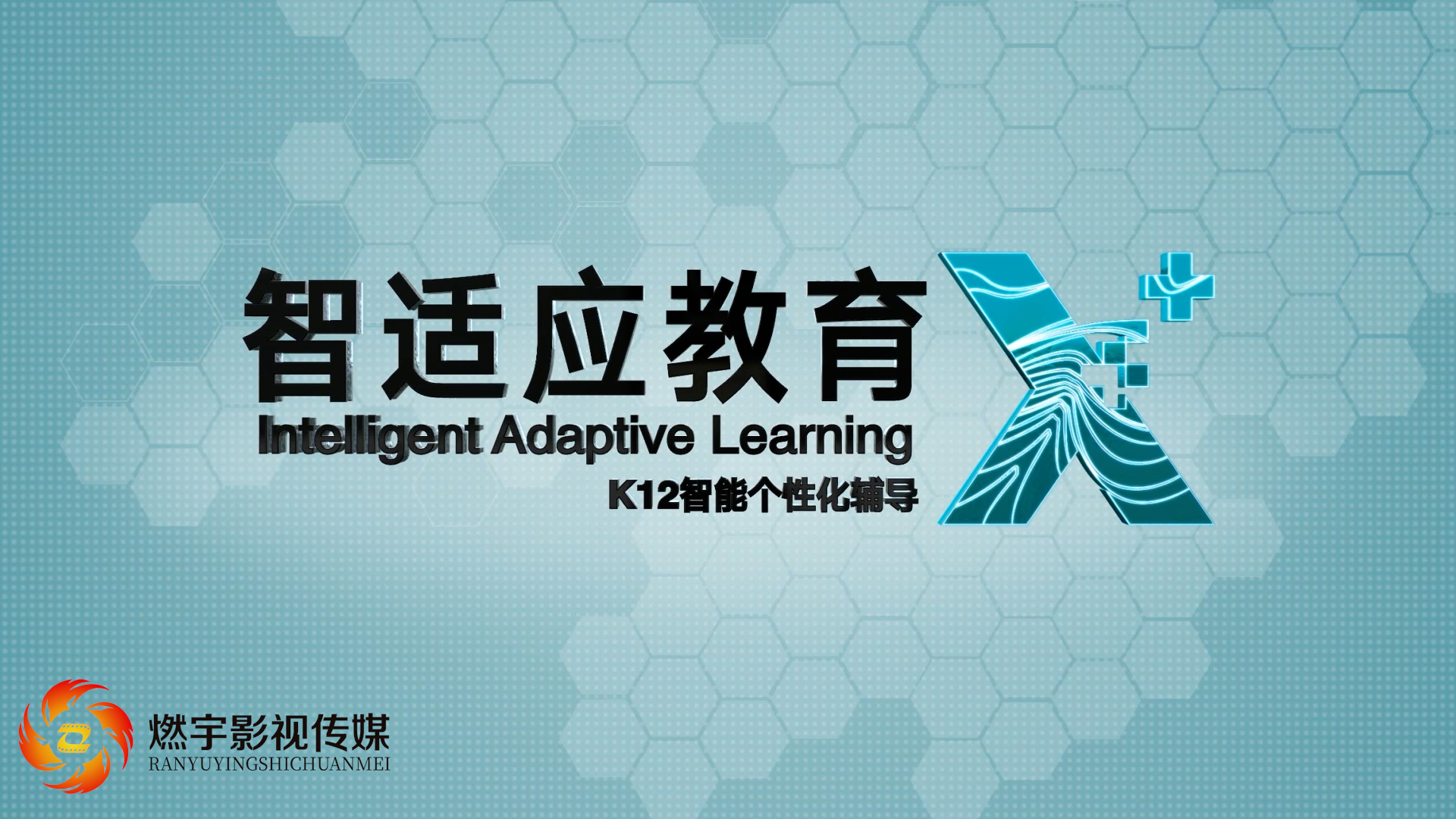 智适应教育
Intelligent Adaptive Learning
K12智能个性化辅导

燃宇影视传媒
RANYUYINGSHICHUANMEI